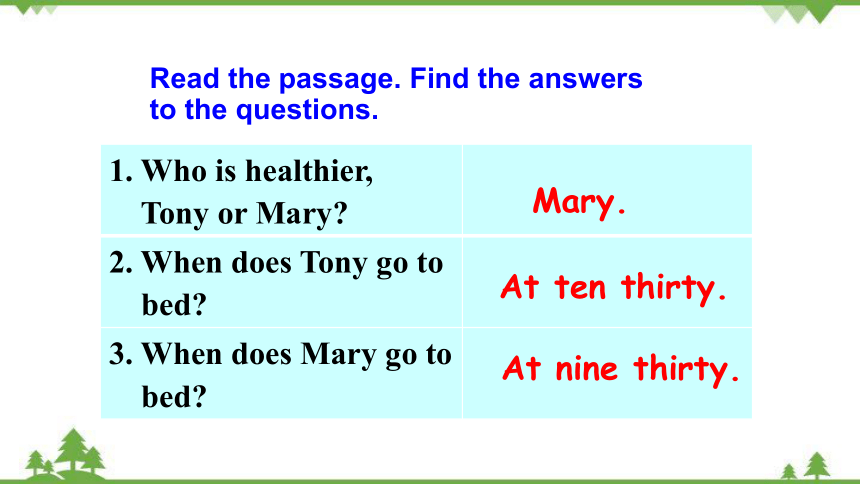 Read the passage. Find the answers to the questions.

| | |
|---|---|
| 1. Who is healthier, Tony or Mary? | Mary. |
| 2. When does Tony go to bed? | At ten thirty. |
| 3. When does Mary go to bed? | At nine thirty. |